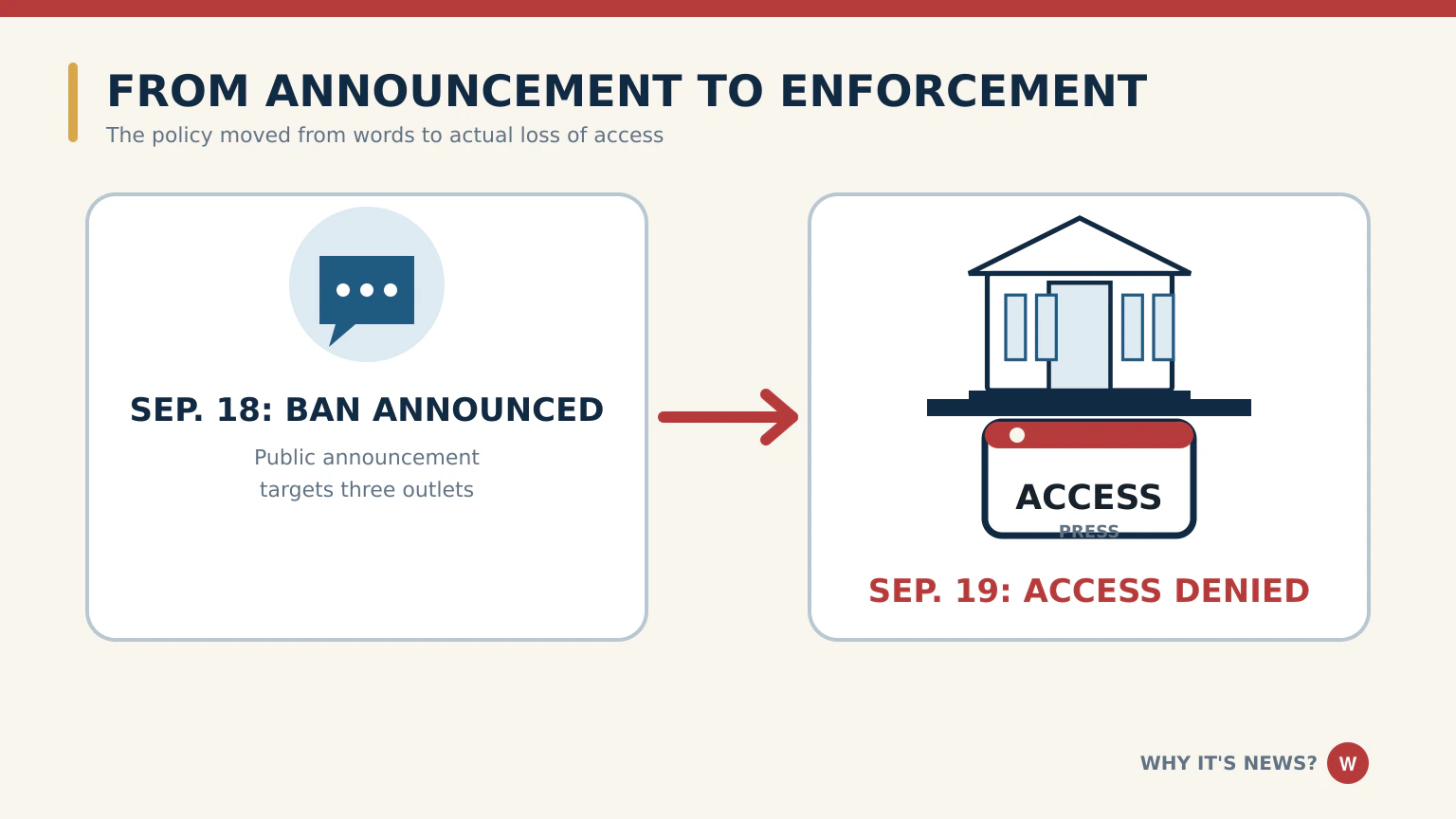 FROM ANNOUNCEMENT TO ENFORCEMENT
The policy moved from words to actual loss of access

SEP. 18: BAN ANNOUNCED
Public announcement targets three outlets

ACCESS
PRESS

SEP. 19: ACCESS DENIED

WHY IT'S NEWS? W